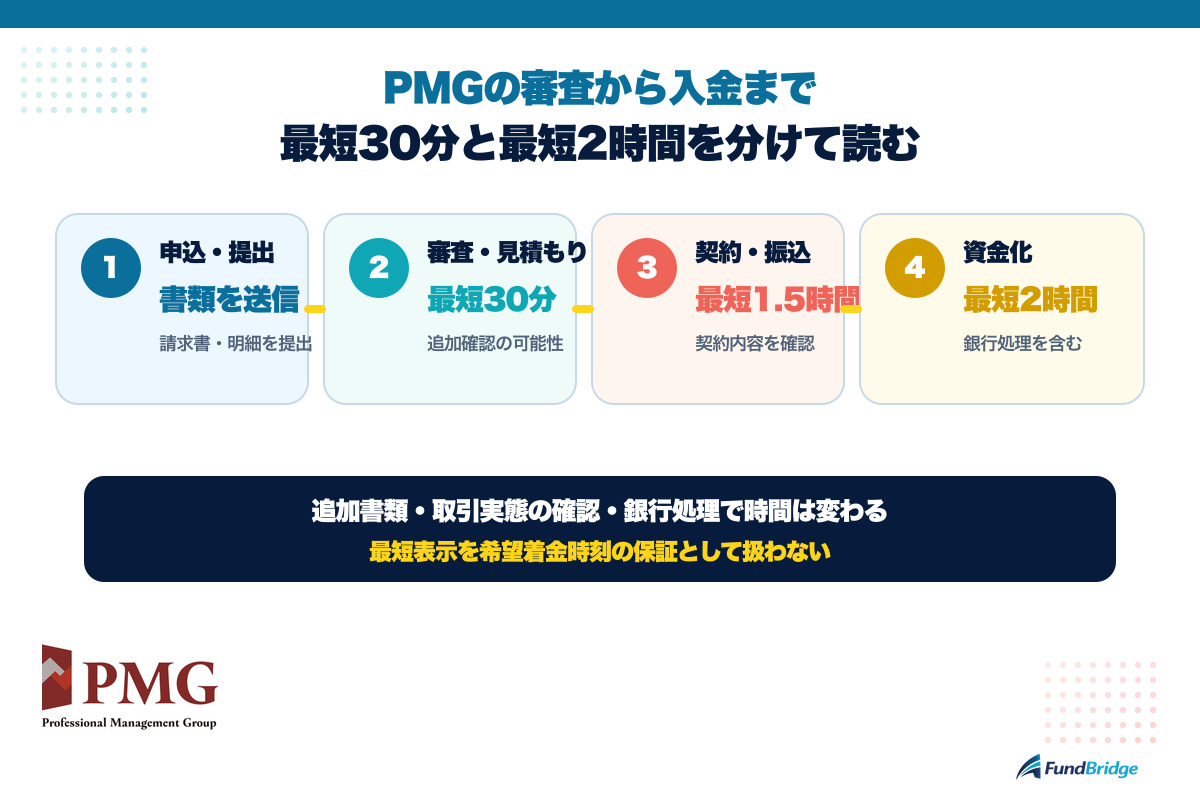 PMGの審査から入金まで
最短30分と最短2時間を分けて読む

1
申込・提出
書類を送信
請求書・明細を提出

2
審査・見積もり
最短30分
追加確認の可能性

3
契約・振込
最短1.5時間
契約内容を確認

4
資金化
最短2時間
銀行処理を含む

追加書類・取引実態の確認・銀行処理で時間は変わる
最短表示を希望着金時刻の保証として扱わない

PMG
Professional Management Group

FundBridge